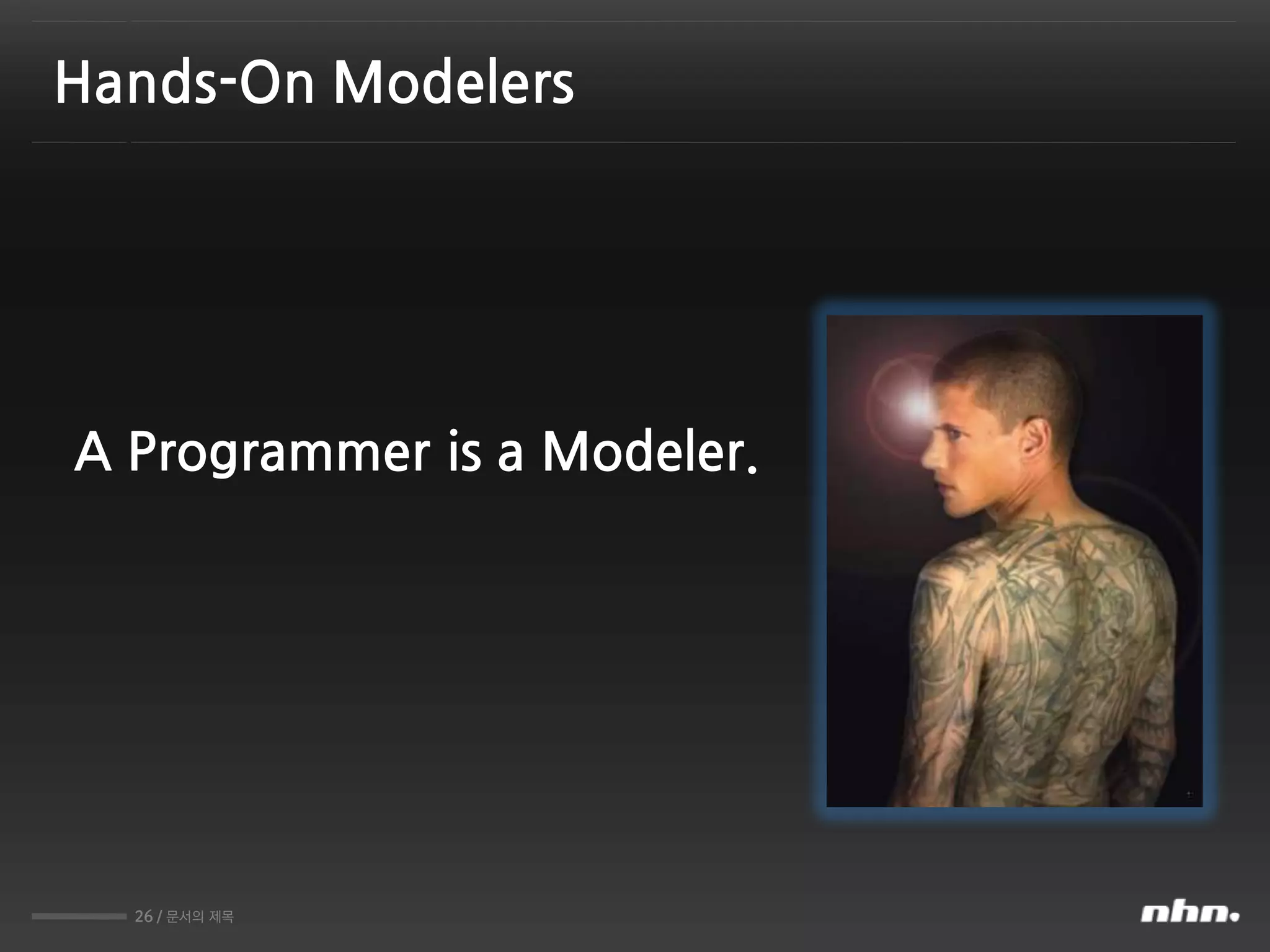 Hands-On Modelers

A Programmer is a Modeler.

26 / 문서의 제목

nhn.